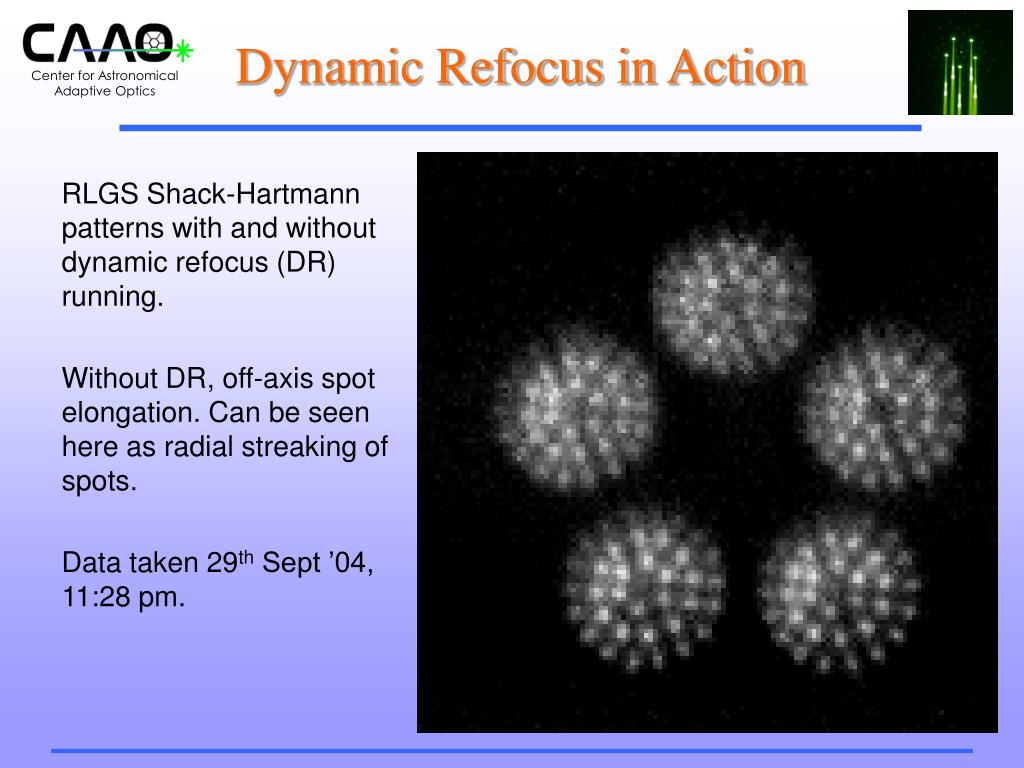 CAAO
Center for Astronomical Adaptive Optics

Dynamic Refocus in Action

RLGS Shack-Hartmann patterns with and without dynamic refocus (DR) running.

Without DR, off-axis spot elongation. Can be seen here as radial streaking of spots.

Data taken 29$^{th}$ Sept ’04, 11:28 pm.